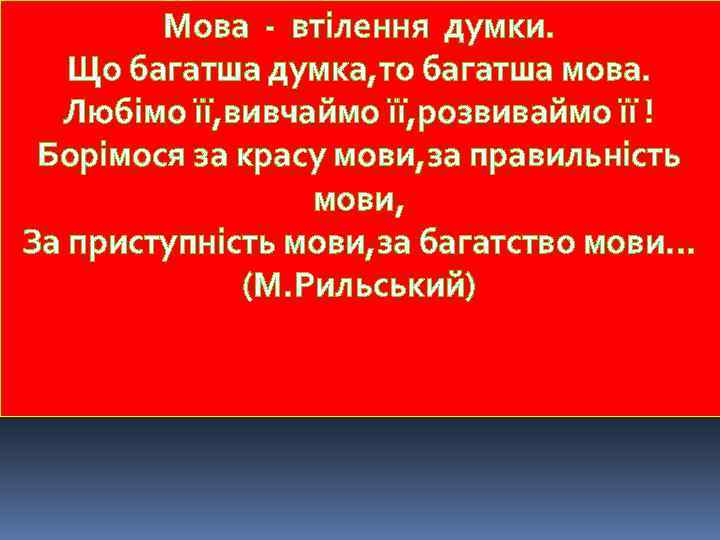 Мова - втілення думки.
Що багатша думка,то багатша мова.
Любімо її,вивчаймо її,розвиваймо її !
Борімося за красу мови,за правильність мови,
За приступність мови,за багатство мови...
(М.Рильський)